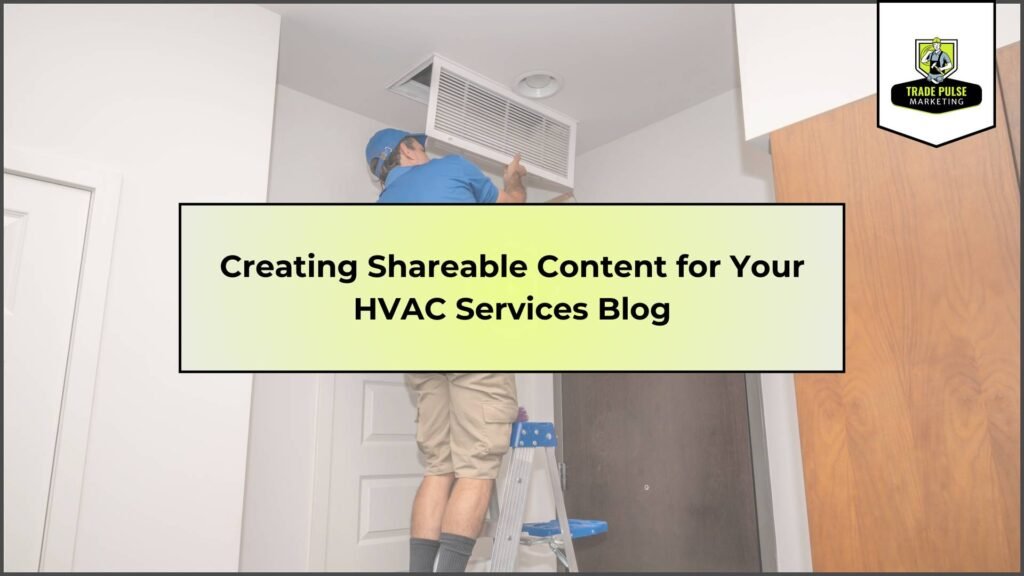 TRADE PULSE
MARKETING

Creating Shareable Content for Your HVAC Services Blog